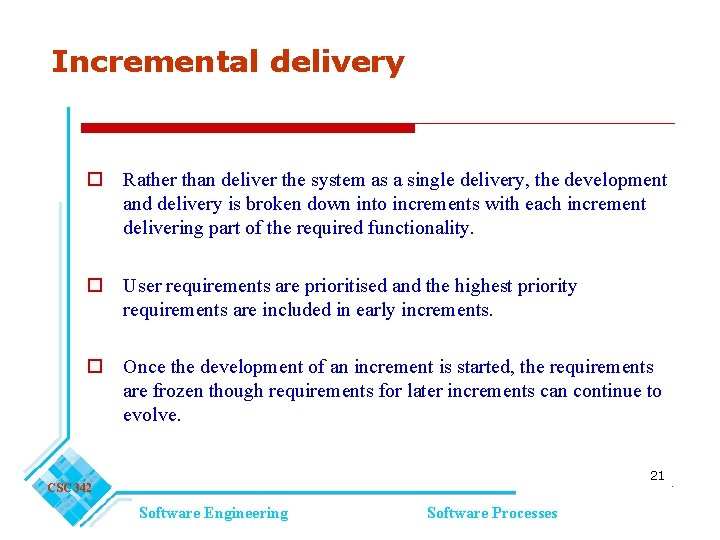 Incremental delivery

Rather than deliver the system as a single delivery, the development and delivery is broken down into increments with each increment delivering part of the required functionality.

User requirements are prioritised and the highest priority requirements are included in early increments.

Once the development of an increment is started, the requirements are frozen though requirements for later increments can continue to evolve.

21

CSC 342

Software Engineering

Software Processes